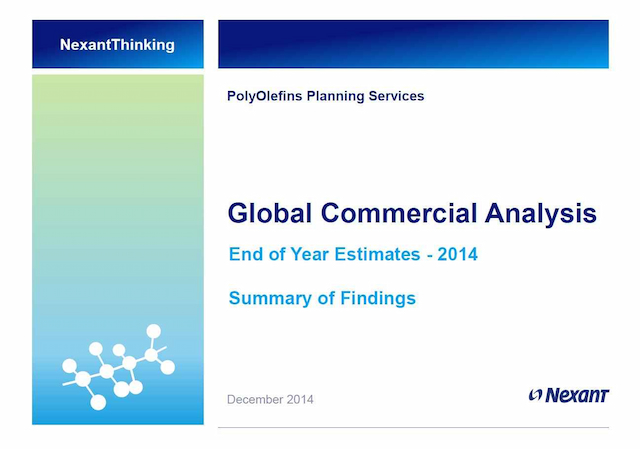 NexantThinking

PolyOlefins Planning Services

Global Commercial Analysis

End of Year Estimates - 2014

Summary of Findings

December 2014

Nexant